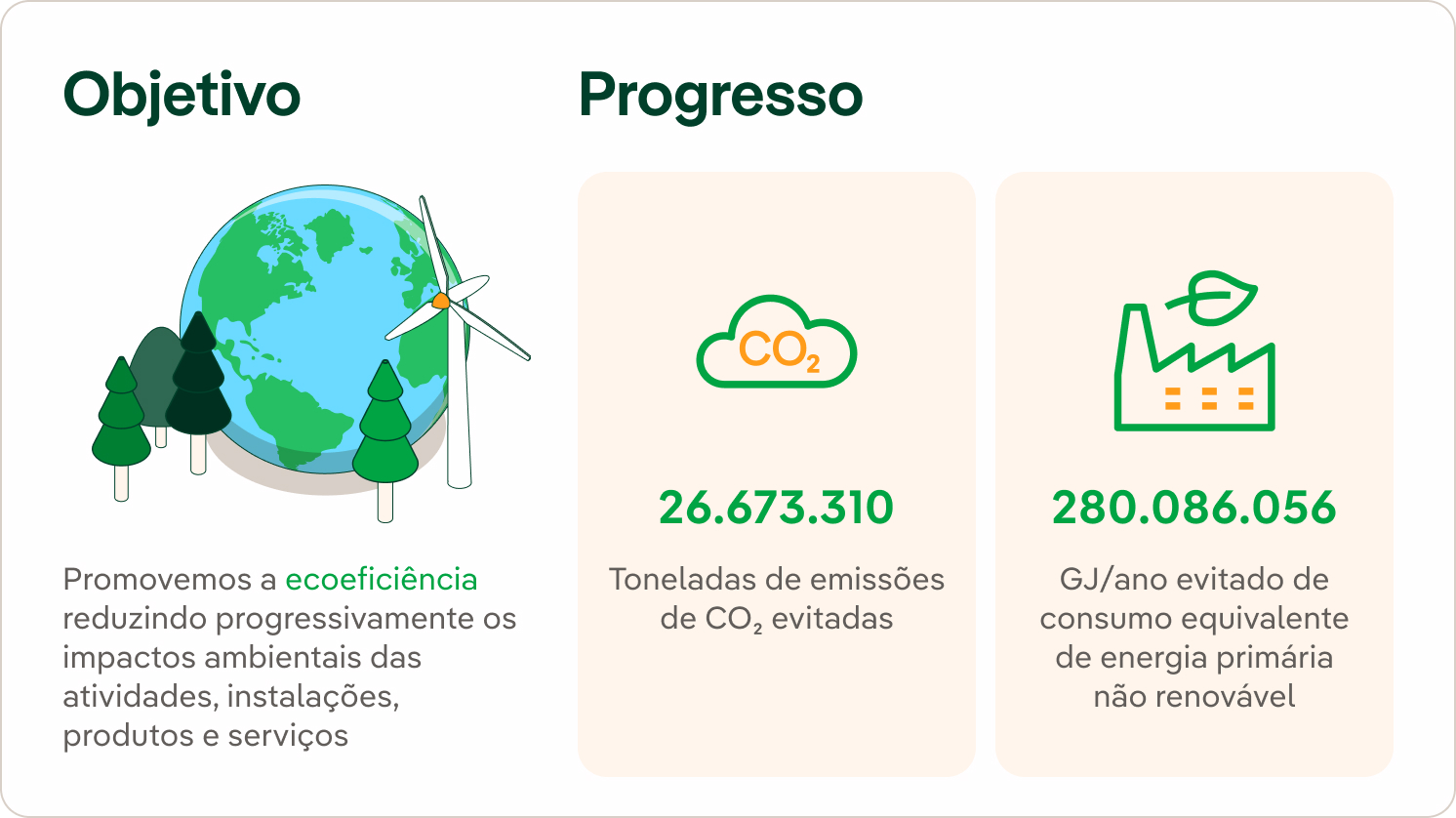 Objetivo

Promovemos a ecoeficiência reduzindo progressivamente os impactos ambientais das atividades, instalações, produtos e serviços

Progresso

$CO_2$

26.673.310

Toneladas de emissões de $CO_2$ evitadas

280.086.056

GJ/ano evitado de consumo equivalente de energia primária não renovável